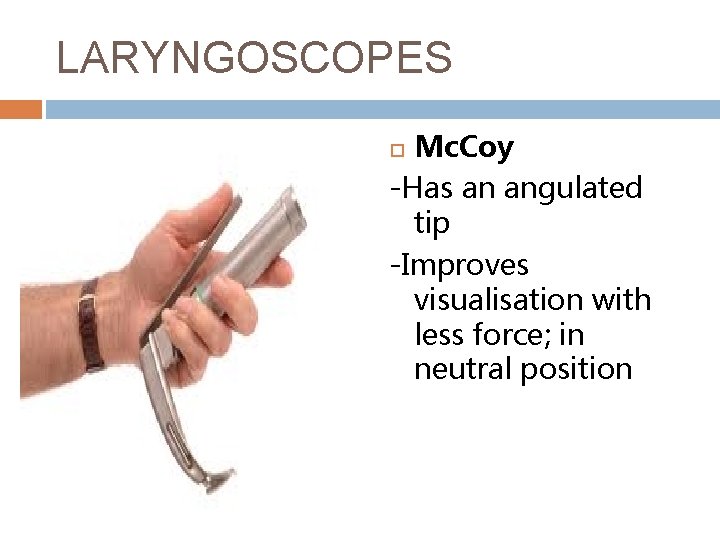 LARYNGOSCOPES

McCoy

-Has an angulated tip

-Improves visualisation with less force; in neutral position